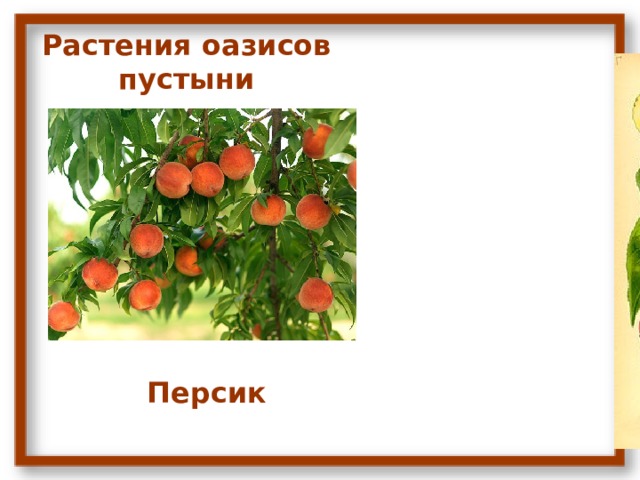 Растения оазисов пустыни

Персик